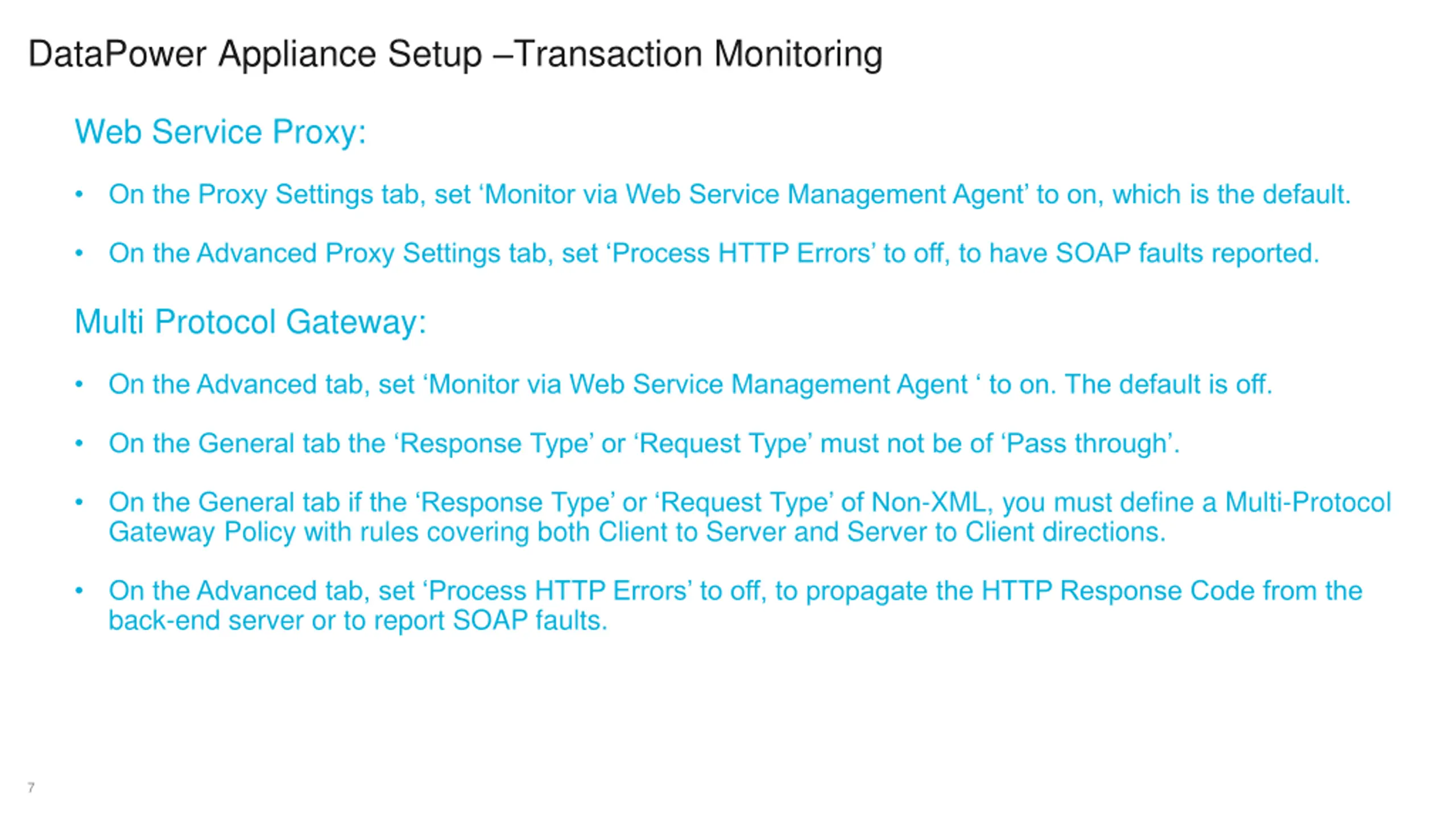 DataPower Appliance Setup –Transaction Monitoring

Web Service Proxy:

• On the Proxy Settings tab, set ‘Monitor via Web Service Management Agent’ to on, which is the default.

• On the Advanced Proxy Settings tab, set ‘Process HTTP Errors’ to off, to have SOAP faults reported.

Multi Protocol Gateway:

• On the Advanced tab, set ‘Monitor via Web Service Management Agent ‘ to on. The default is off.

• On the General tab the ‘Response Type’ or ‘Request Type’ must not be of ‘Pass through’.

• On the General tab if the ‘Response Type’ or ‘Request Type’ of Non-XML, you must define a Multi-Protocol Gateway Policy with rules covering both Client to Server and Server to Client directions.

• On the Advanced tab, set ‘Process HTTP Errors’ to off, to propagate the HTTP Response Code from the back-end server or to report SOAP faults.

7